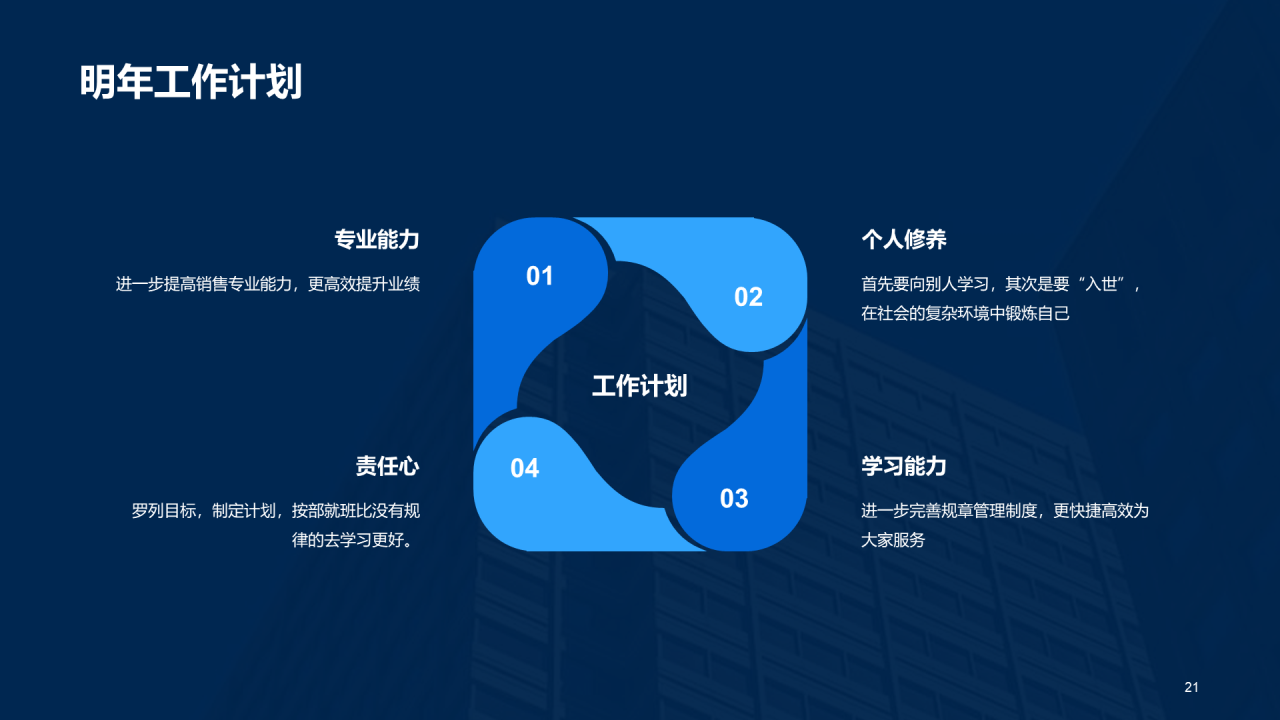 明年工作计划

专业能力

进一步提高销售专业能力，更高效提升业绩

01

02

工作计划

04

03

个人修养

首先要向别人学习，其次是要“入世”，在社会的复杂环境中锻炼自己

责任心

罗列目标，制定计划，按部就班比没有规律的去学习更好。

学习能力

进一步完善规章管理制度，更快捷高效为大家服务

21